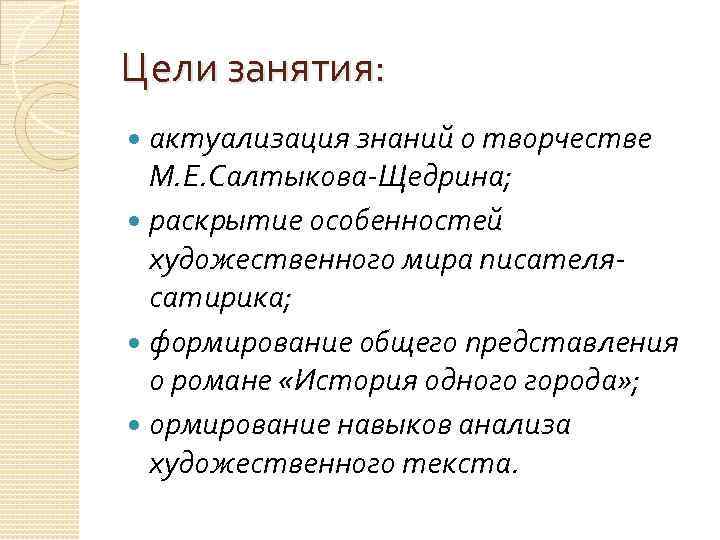 Цели занятия:

актуализация знаний о творчестве М.Е.Салтыкова-Щедрина;

раскрытие особенностей художественного мира писателя-сатирика;

формирование общего представления о романе «История одного города»;

ормирование навыков анализа художественного текста.